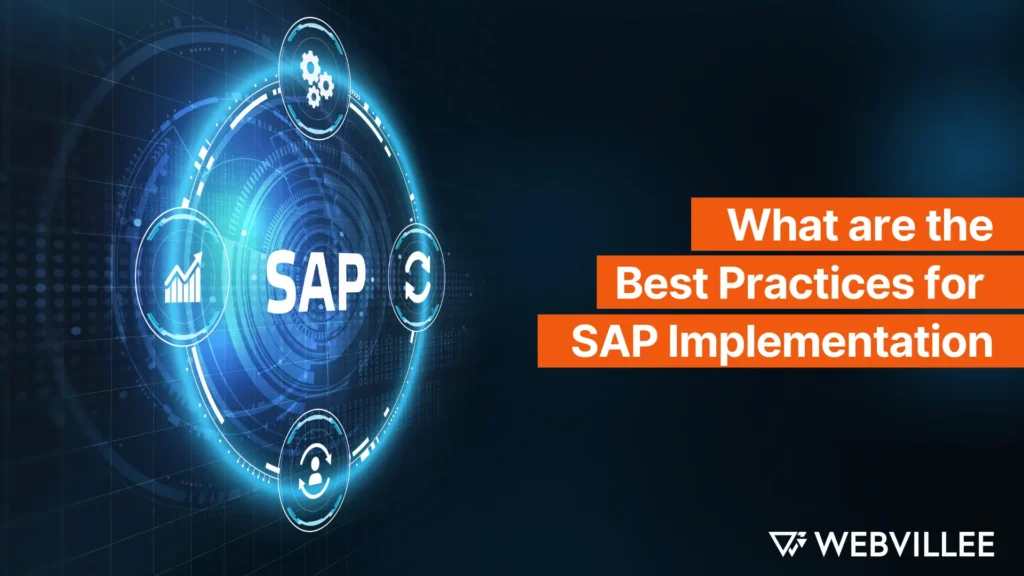 SAP

What are the Best Practices for SAP Implementation

WEBVILLEE